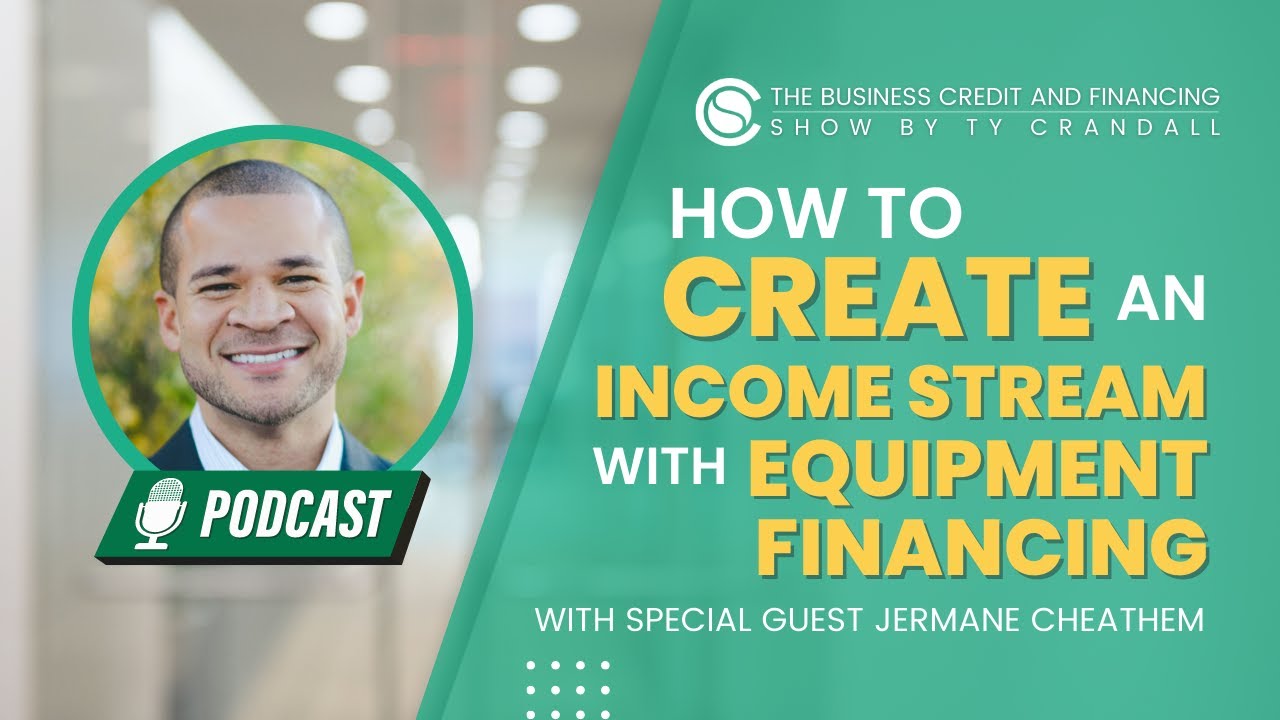 THE BUSINESS CREDIT AND FINANCING
SHOW BY TY CRANDALL

HOW TO CREATE AN INCOME STREAM WITH EQUIPMENT FINANCING

WITH SPECIAL GUEST JERMANE CHEATHEM

PODCAST